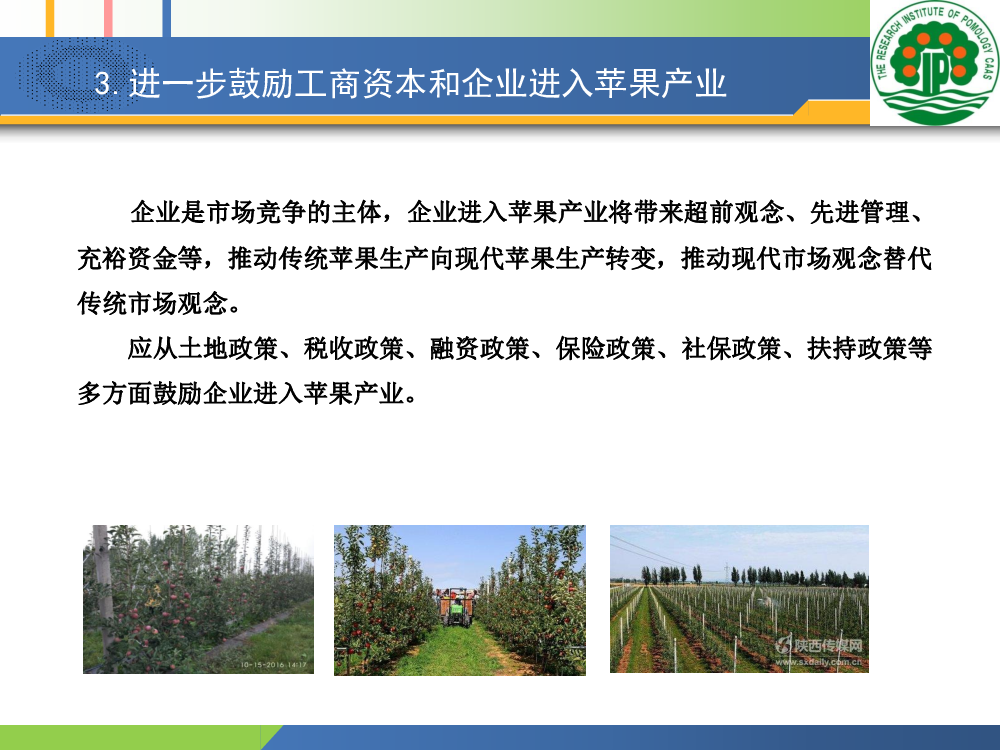 3. 进一步鼓励工商资本和企业进入苹果产业

THE RESEARCH INSTITUTE OF POMOLOGY CAAS

企业是市场竞争的主体，企业进入苹果产业将带来超前观念、先进管理、充裕资金等，推动传统苹果生产向现代苹果生产转变，推动现代市场观念替代传统市场观念。

应从土地政策、税收政策、融资政策、保险政策、社保政策、扶持政策等多方面鼓励企业进入苹果产业。

10-15-2016 14:17

陕西传媒网
www.sxdaily.com.cn